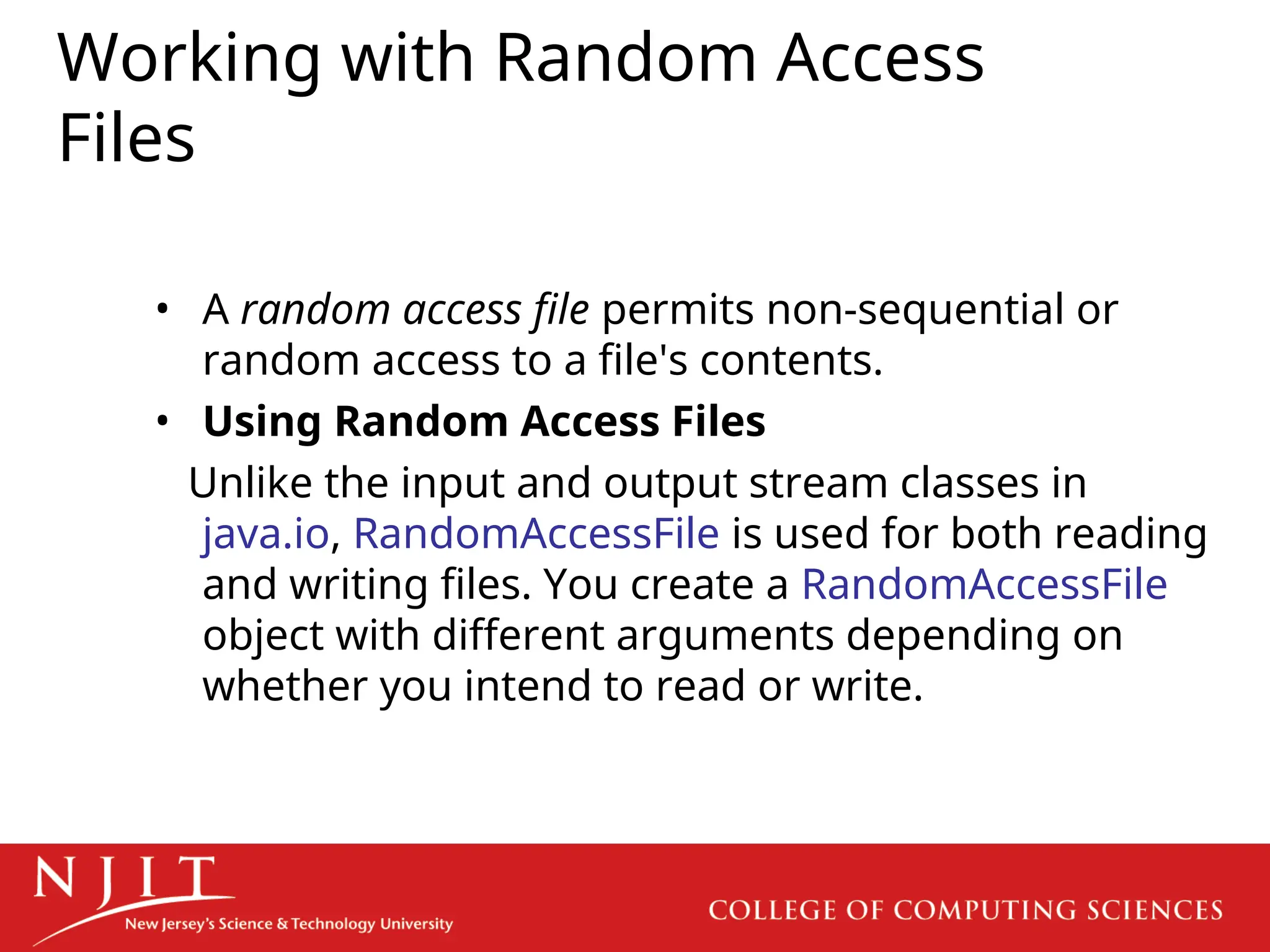 Working with Random Access Files

• A random access file permits non-sequential or random access to a file's contents.

• Using Random Access Files

Unlike the input and output stream classes in java.io, RandomAccessFile is used for both reading and writing files. You create a RandomAccessFile object with different arguments depending on whether you intend to read or write.

NJIT
New Jersey's Science & Technology University

COLLEGE OF COMPUTING SCIENCES